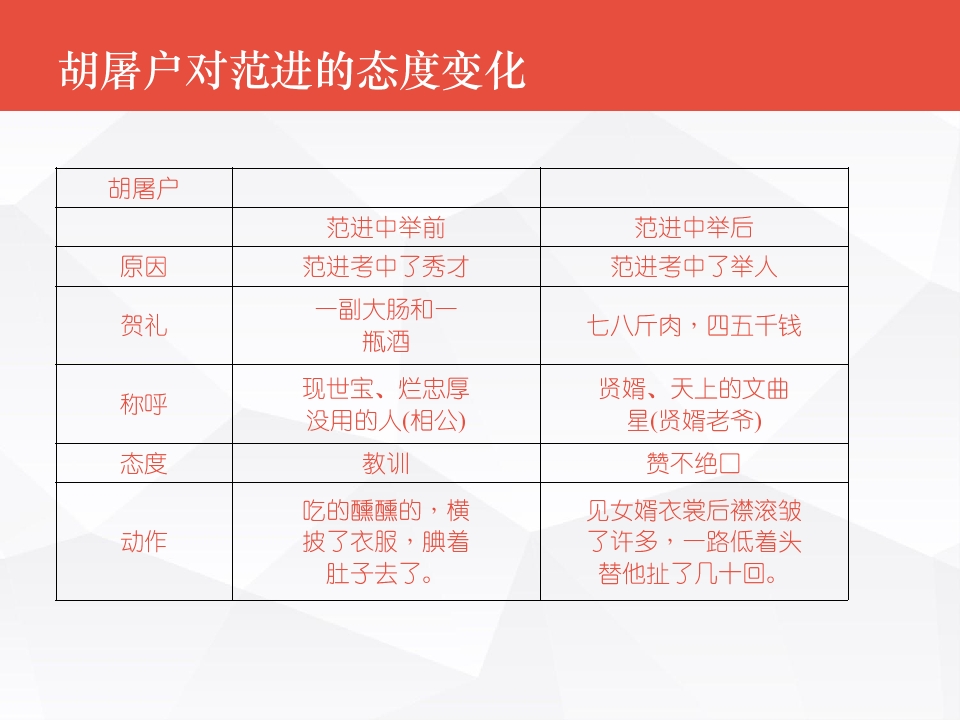 胡屠户对范进的态度变化

| 胡屠户 | | |
|---|---|---|
| | 范进中举前 | 范进中举后 |
| 原因 | 范进考中了秀才 | 范进考中了举人 |
| 贺礼 | 一副大肠和一瓶酒 | 七八斤肉，四五千钱 |
| 称呼 | 现世宝、烂忠厚没用的人(相公) | 贤婿、天上的文曲星(贤婿老爷) |
| 态度 | 教训 | 赞不绝口 |
| 动作 | 吃的醺醺的，横披了衣服，腆着肚子去了。 | 见女婿衣裳后襟滚皱了许多，一路低着头替他扯了几十回。 |